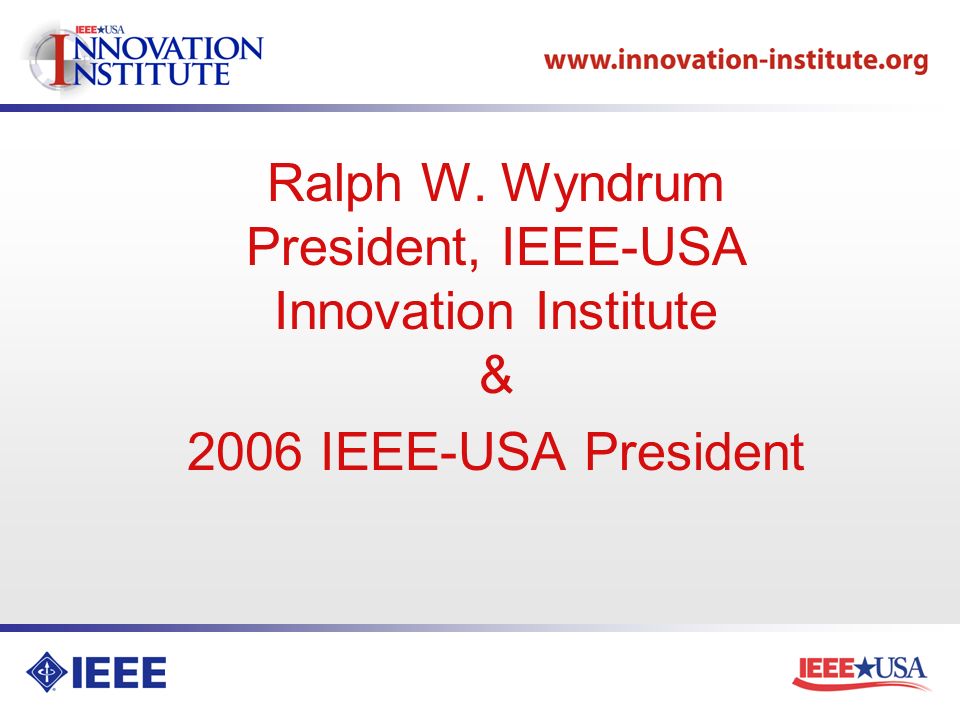 IEEE★USA
INNOVATION INSTITUTE

www.innovation-institute.org

Ralph W. Wyndrum
President, IEEE-USA
Innovation Institute
&
2006 IEEE-USA President

IEEE

IEEE★USA